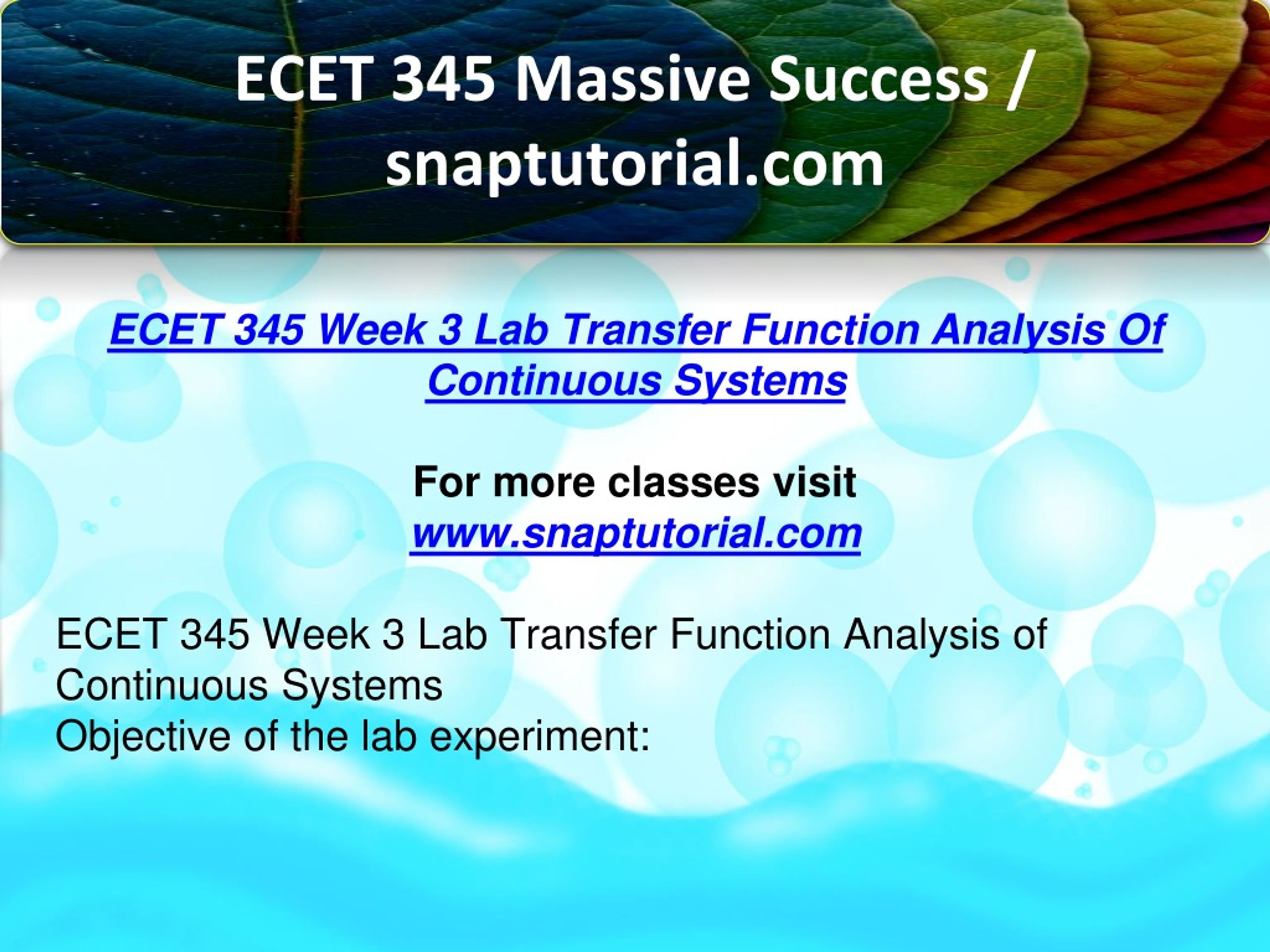 ECET 345 Massive Success / snaptutorial.com

ECET 345 Week 3 Lab Transfer Function Analysis Of Continuous Systems

For more classes visit
www.snaptutorial.com

ECET 345 Week 3 Lab Transfer Function Analysis of Continuous Systems
Objective of the lab experiment: